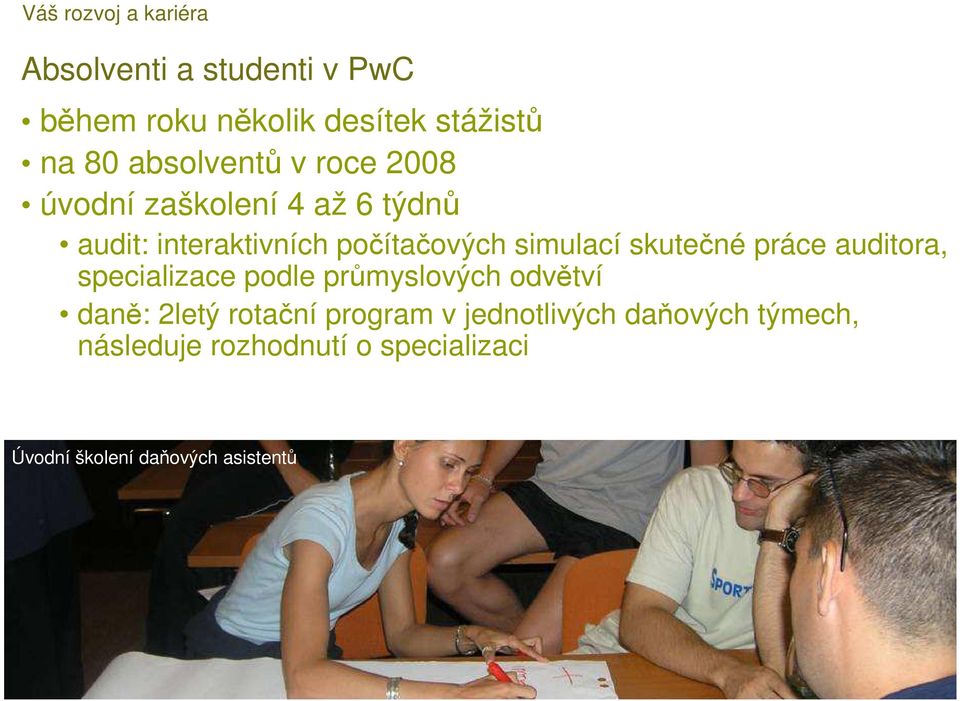 Váš rozvoj a kariéra

Absolventi a studenti v PwC

• během roku několik desítek stážistů

• na 80 absolventů v roce 2008

• úvodní zaškolení 4 až 6 týdnů

• audit: interaktivních počítačových simulací skutečné práce auditora, specializace podle průmyslových odvětví

• daně: 2letý rotační program v jednotlivých daňových týmech, následuje rozhodnutí o specializaci

Úvodní školení daňových asistentů

SPORT